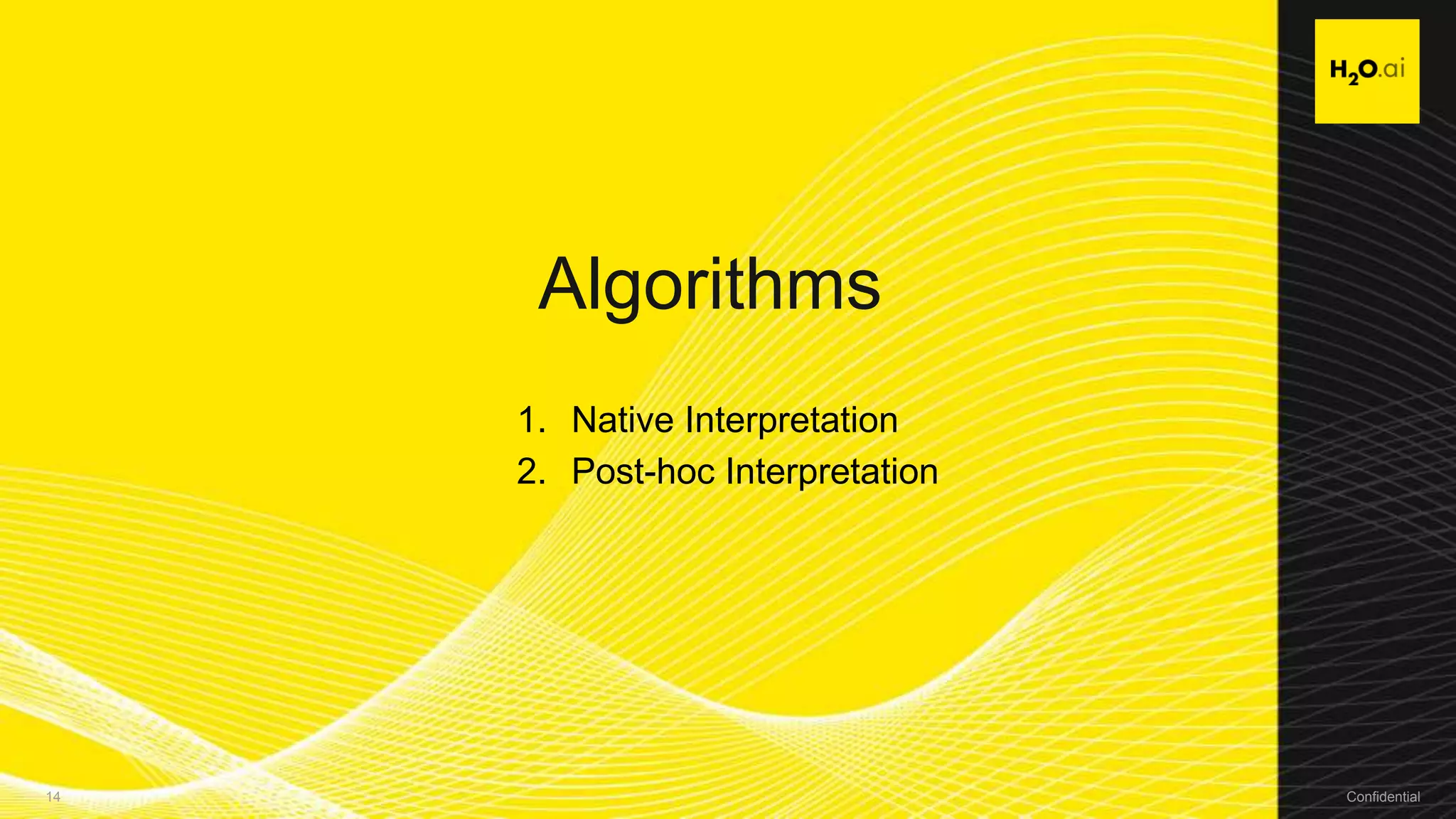 $H_2O$.ai

Algorithms

1. Native Interpretation
2. Post-hoc Interpretation

14

Confidential